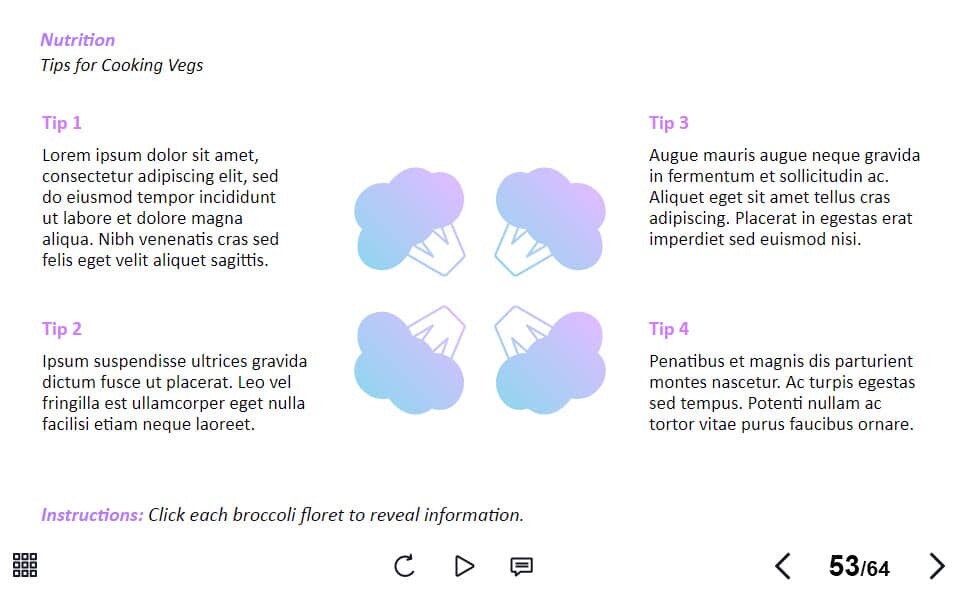 Nutrition
Tips for Cooking Vegs

Tip 1
Lorem ipsum dolor sit amet, consectetur adipiscing elit, sed do eiusmod tempor incididunt ut labore et dolore magna aliqua. Nibh venenatis cras sed felis eget velit aliquet sagittis.

Tip 2
Ipsum suspendisse ultrices gravida dictum fusce ut placerat. Leo vel fringilla est ullamcorper eget nulla facilisi etiam neque laoreet.

Tip 3
Augue mauris augue neque gravida in fermentum et sollicitudin ac. Aliquet eget sit amet tellus cras adipiscing. Placerat in egestas erat imperdiet sed euismod nisi.

Tip 4
Penatibus et magnis dis parturient montes nascetur. Ac turpis egestas sed tempus. Potenti nullam ac tortor vitae purus faucibus ornare.

Instructions: Click each broccoli floret to reveal information.

53/64